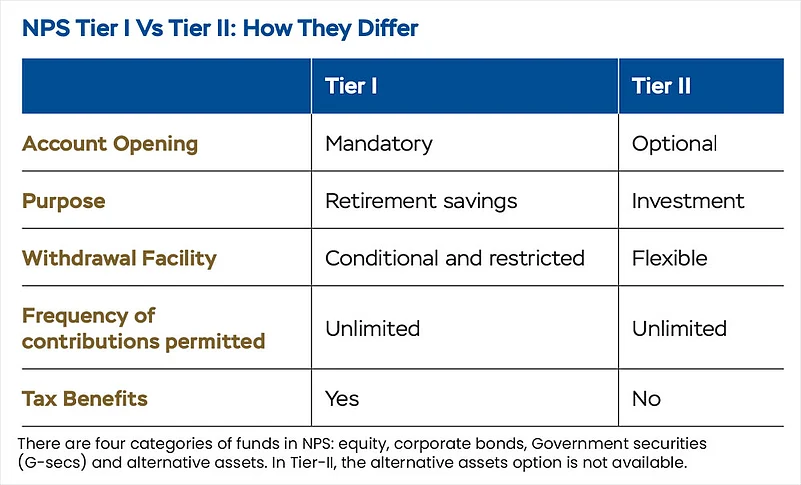 NPS Tier I Vs Tier II: How They Differ

| | Tier I | Tier II |
|---|---|---|
| Account Opening | Mandatory | Optional |
| Purpose | Retirement savings | Investment |
| Withdrawal Facility | Conditional and restricted | Flexible |
| Frequency of contributions permitted | Unlimited | Unlimited |
| Tax Benefits | Yes | No |

There are four categories of funds in NPS: equity, corporate bonds, Government securities (G-secs) and alternative assets. In Tier-II, the alternative assets option is not available.